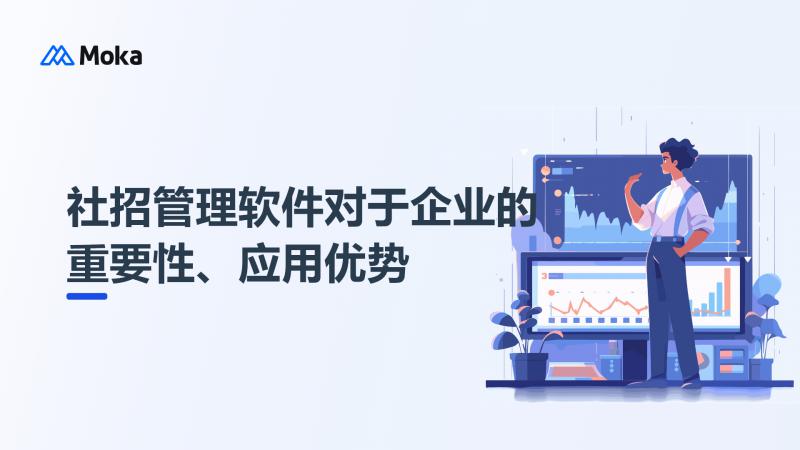 Moka

社招管理软件对于企业的重要性、应用优势